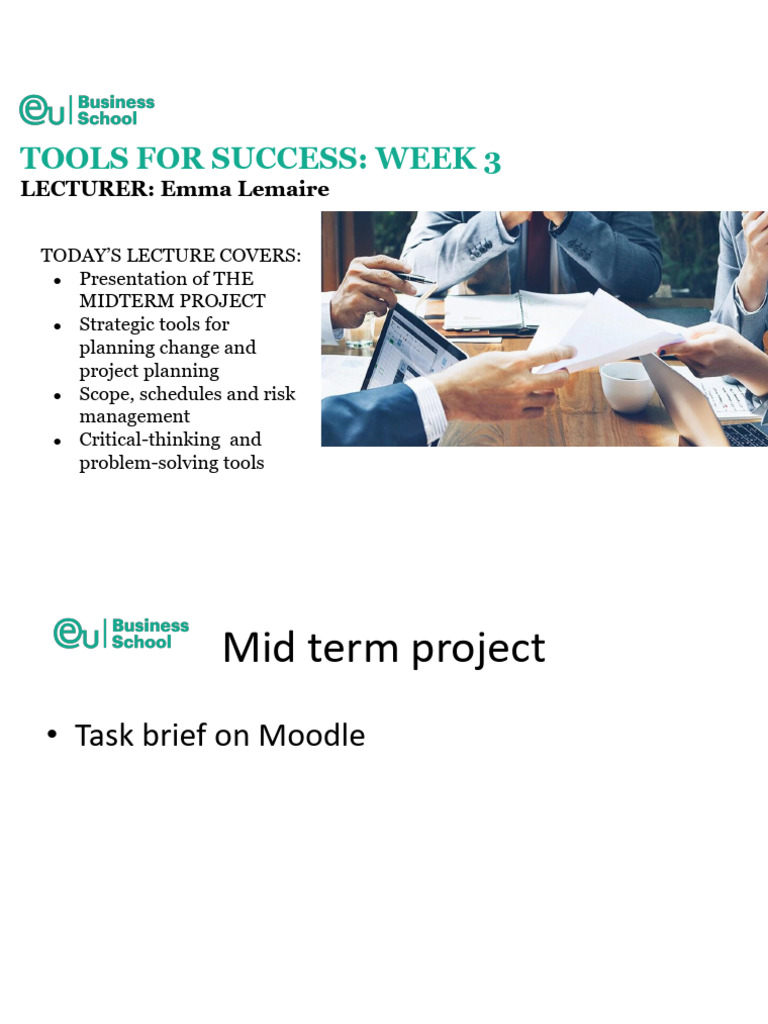 eu Business School

TOOLS FOR SUCCESS: WEEK 3

LECTURER: Emma Lemaire

TODAY'S LECTURE COVERS:

• Presentation of THE MIDTERM PROJECT
• Strategic tools for planning change and project planning
• Scope, schedules and risk management
• Critical-thinking and problem-solving tools

eu Business School

Mid term project

• Task brief on Moodle